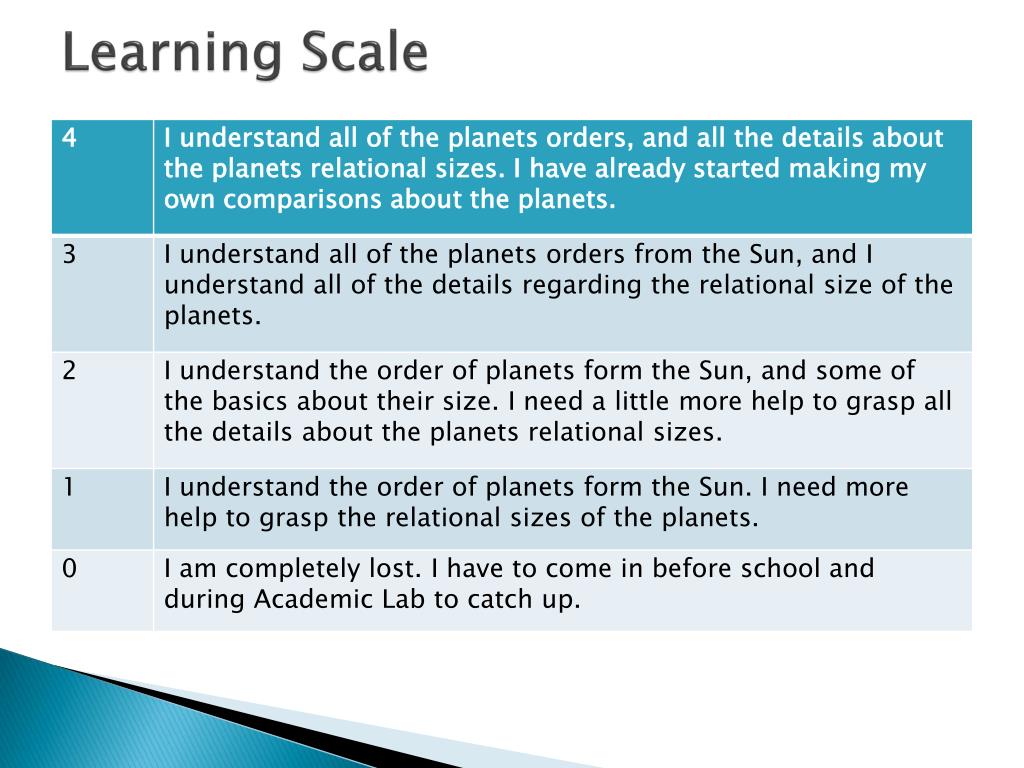 Learning Scale

| 4 | I understand all of the planets orders, and all the details about the planets relational sizes. I have already started making my own comparisons about the planets. |
|---|---|
| 3 | I understand all of the planets orders from the Sun, and I understand all of the details regarding the relational size of the planets. |
| 2 | I understand the order of planets form the Sun, and some of the basics about their size. I need a little more help to grasp all the details about the planets relational sizes. |
| 1 | I understand the order of planets form the Sun. I need more help to grasp the relational sizes of the planets. |
| 0 | I am completely lost. I have to come in before school and during Academic Lab to catch up. |